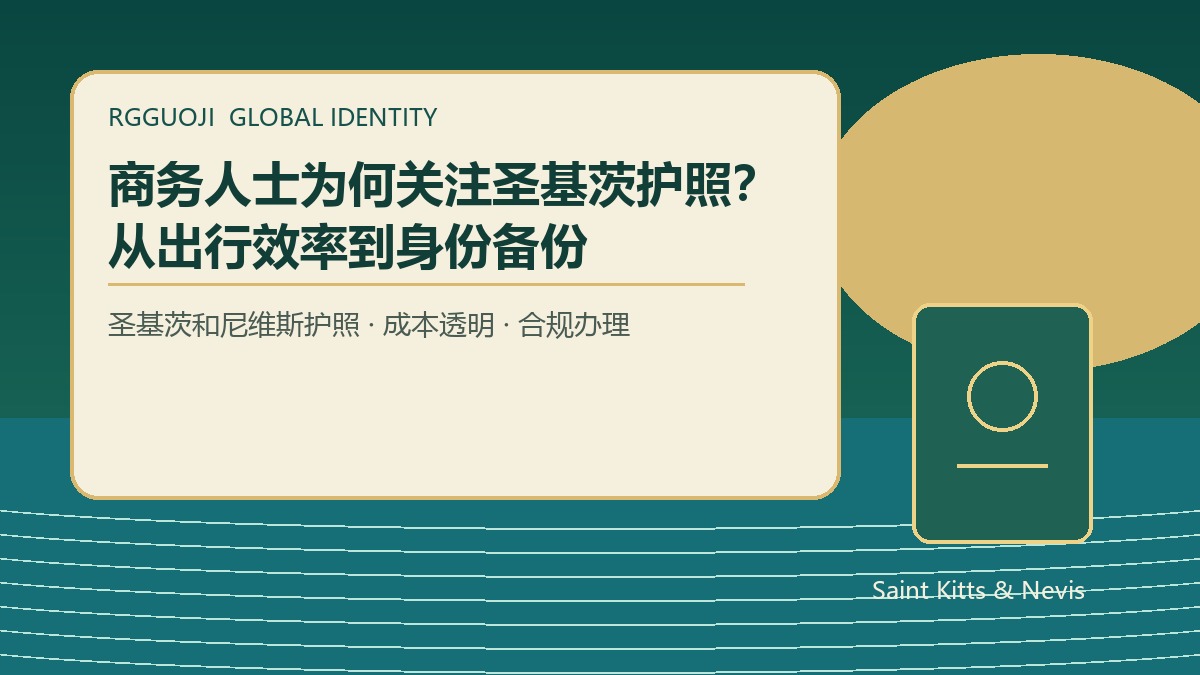 RGGUOJI GLOBAL IDENTITY

商务人士为何关注圣基茨护照？从出行效率到身份备份

圣基茨和尼维斯护照 · 成本透明 · 合规办理

Saint Kitts & Nevis